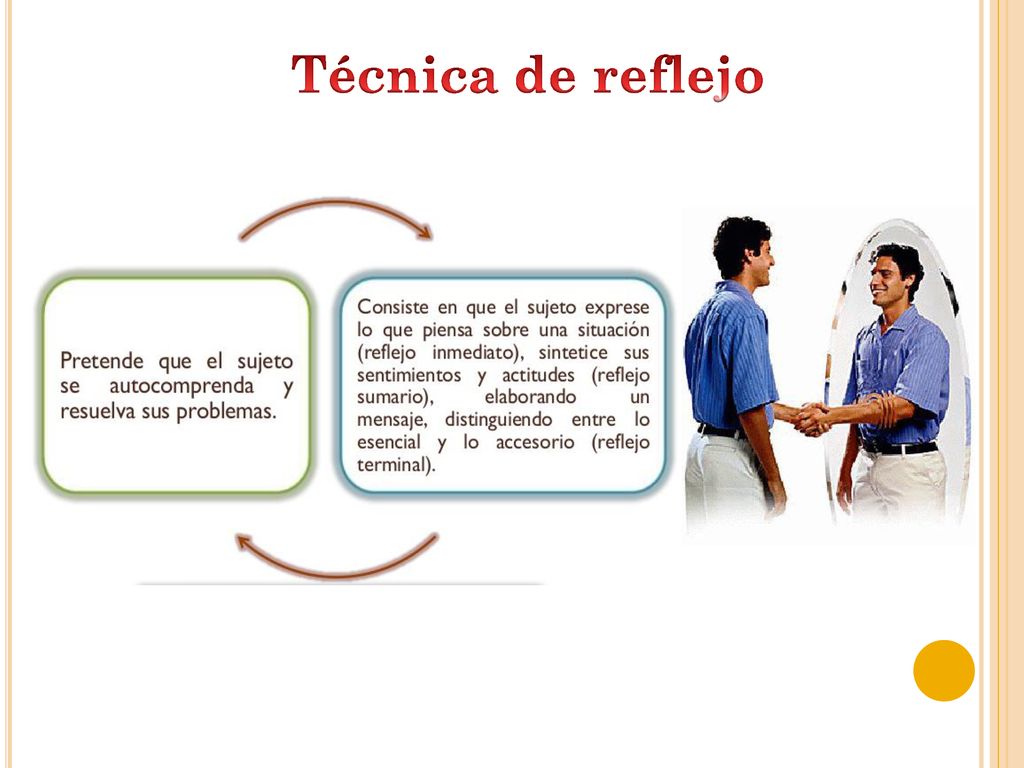 Técnica de reflejo

Pretende que el sujeto se autocomprenda y resuelva sus problemas.

Consiste en que el sujeto exprese lo que piensa sobre una situación (reflejo inmediato), sintetice sus sentimientos y actitudes (reflejo sumario), elaborando un mensaje, distinguiendo entre lo esencial y lo accesorio (reflejo terminal).